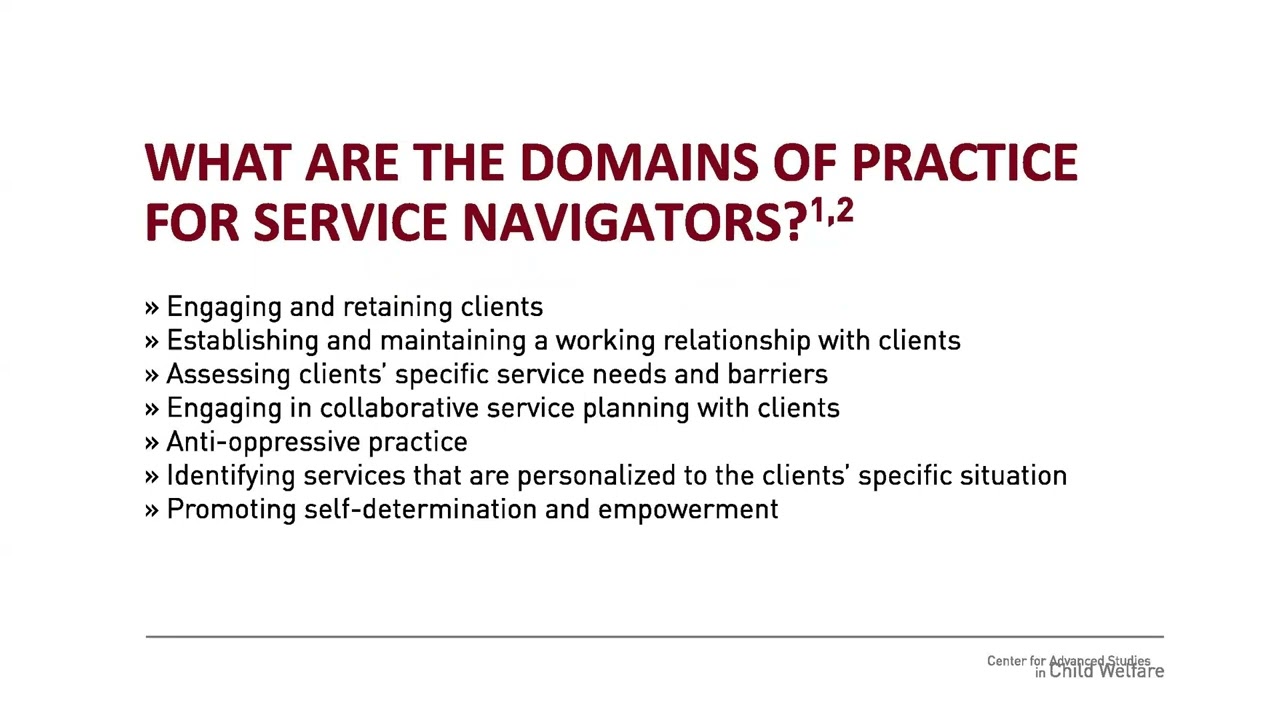 WHAT ARE THE DOMAINS OF PRACTICE FOR SERVICE NAVIGATORS?$^{1,2}$

» Engaging and retaining clients
» Establishing and maintaining a working relationship with clients
» Assessing clients' specific service needs and barriers
» Engaging in collaborative service planning with clients
» Anti-oppressive practice
» Identifying services that are personalized to the clients' specific situation
» Promoting self-determination and empowerment

Center for Advanced Studies in Child Welfare